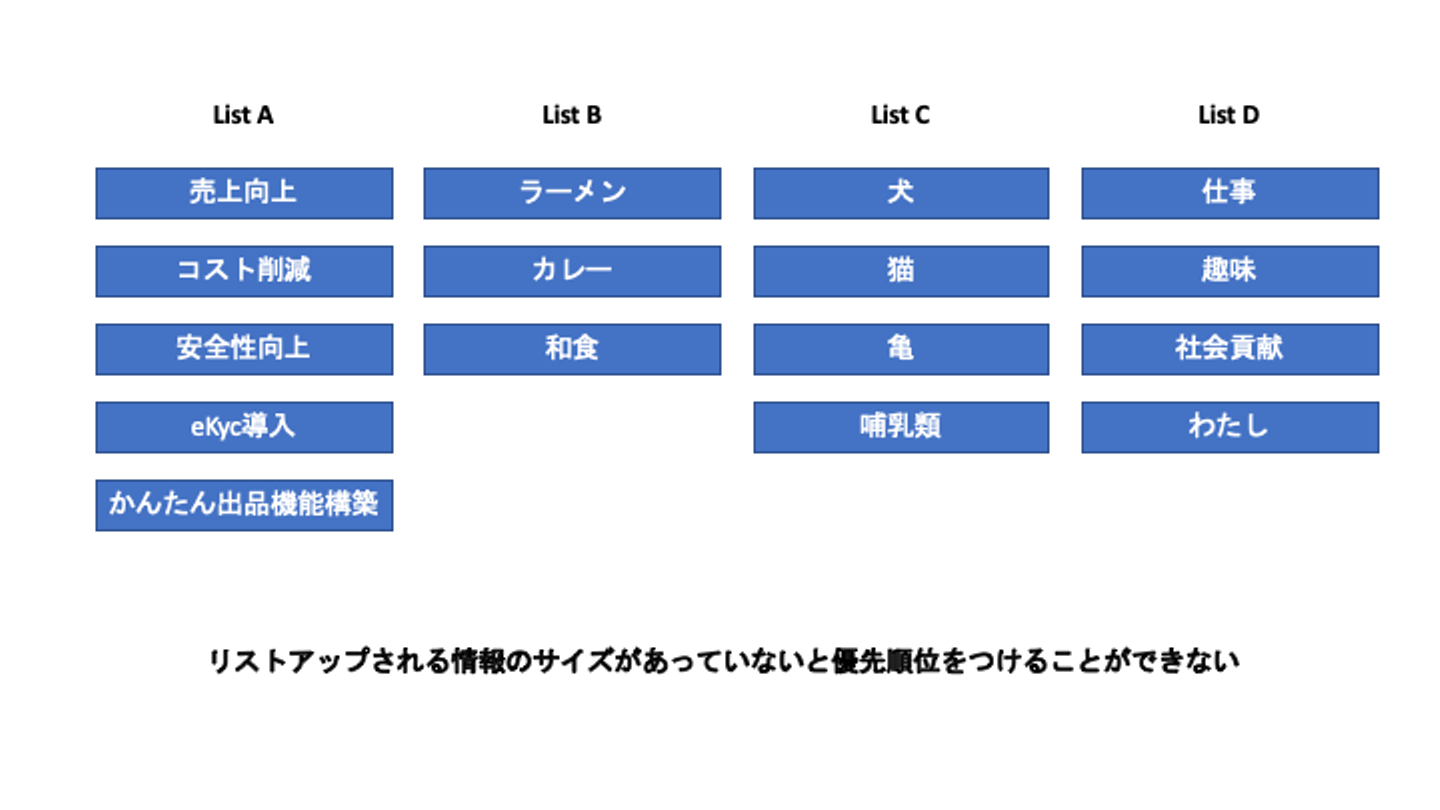 List A

売上向上

コスト削減

安全性向上

eKyc導入

かんたん出品機能構築

List B

ラーメン

カレー

和食

List C

犬

猫

亀

哺乳類

List D

仕事

趣味

社会貢献

わたし

リストアップされる情報のサイズがあっていないと優先順位をつけることができない